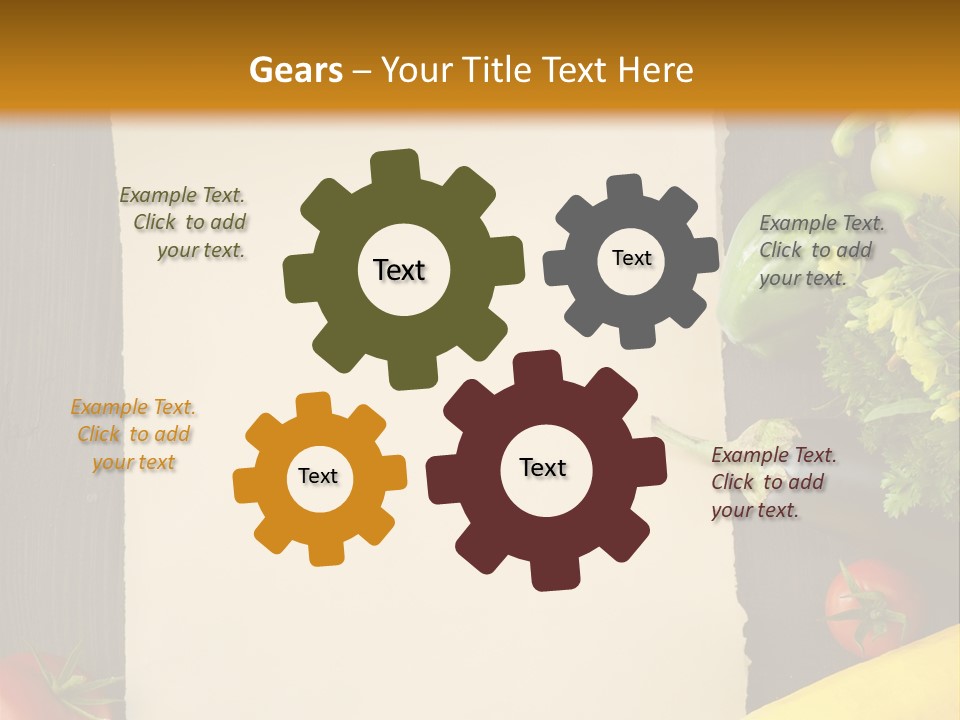 Gears – Your Title Text Here

Example Text. Click to add your text.

Text

Text

Example Text. Click to add your text.

Example Text. Click to add your text

Text

Text

Example Text. Click to add your text.